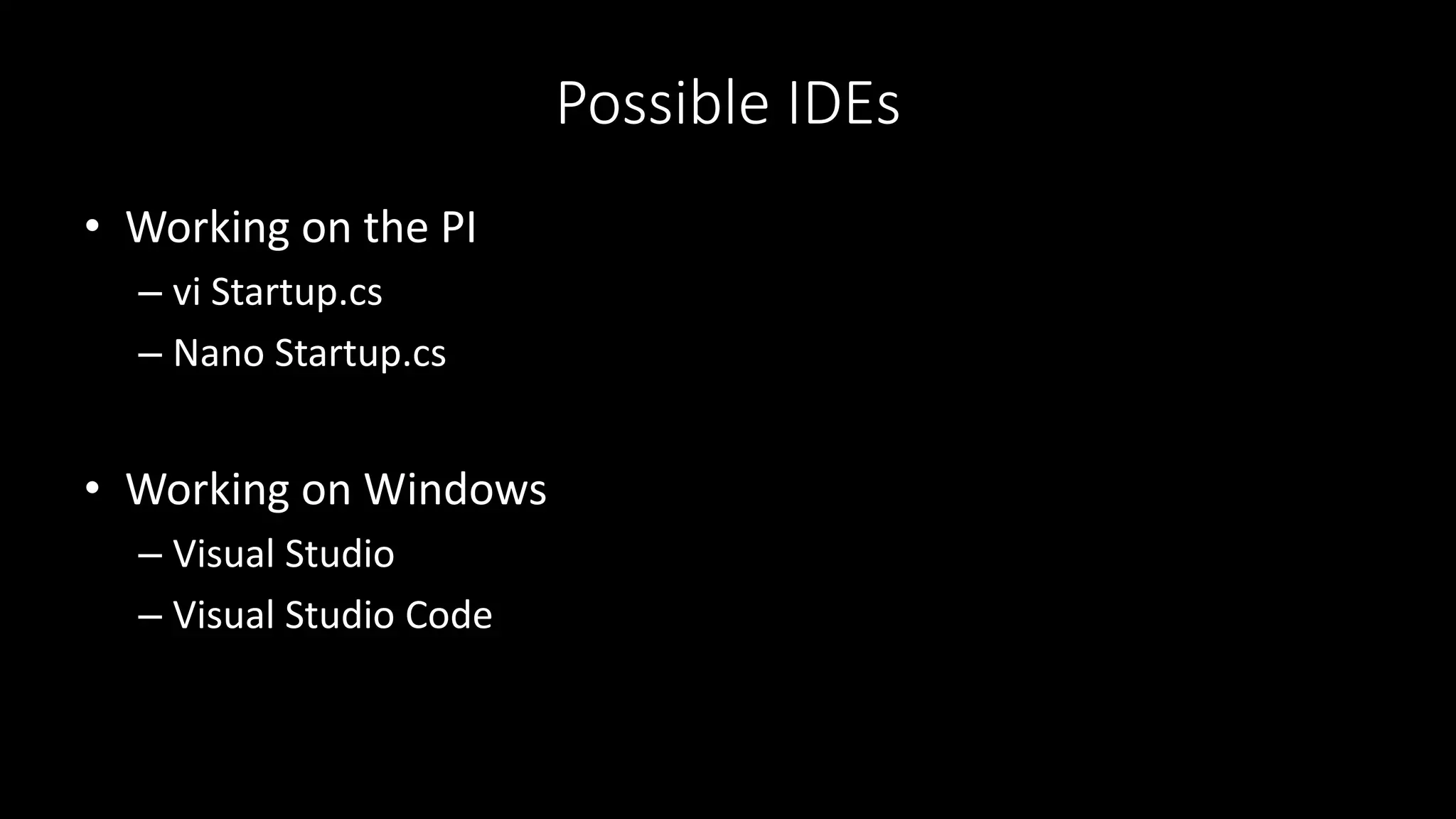 Possible IDEs

• Working on the PI
– vi Startup.cs
– Nano Startup.cs

• Working on Windows
– Visual Studio
– Visual Studio Code